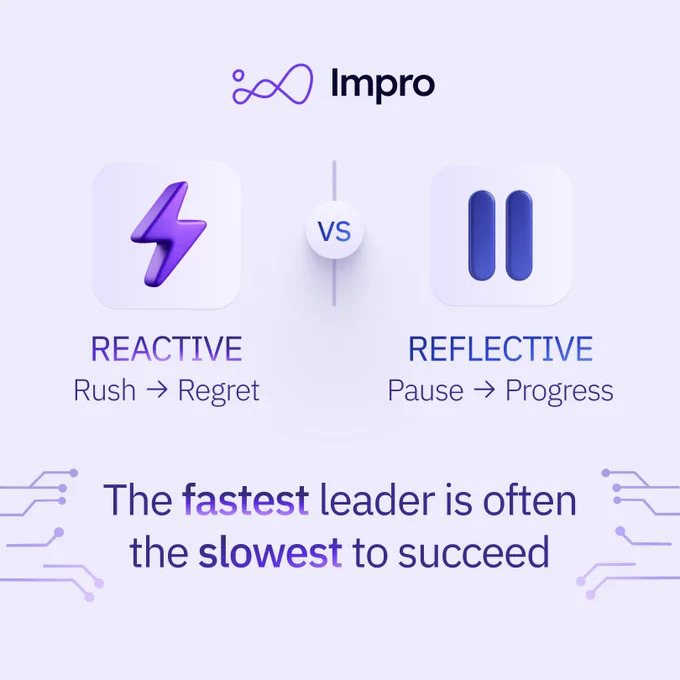 Impro

REACTIVE
Rush → Regret

VS

REFLECTIVE
Pause → Progress

The fastest leader is often the slowest to succeed